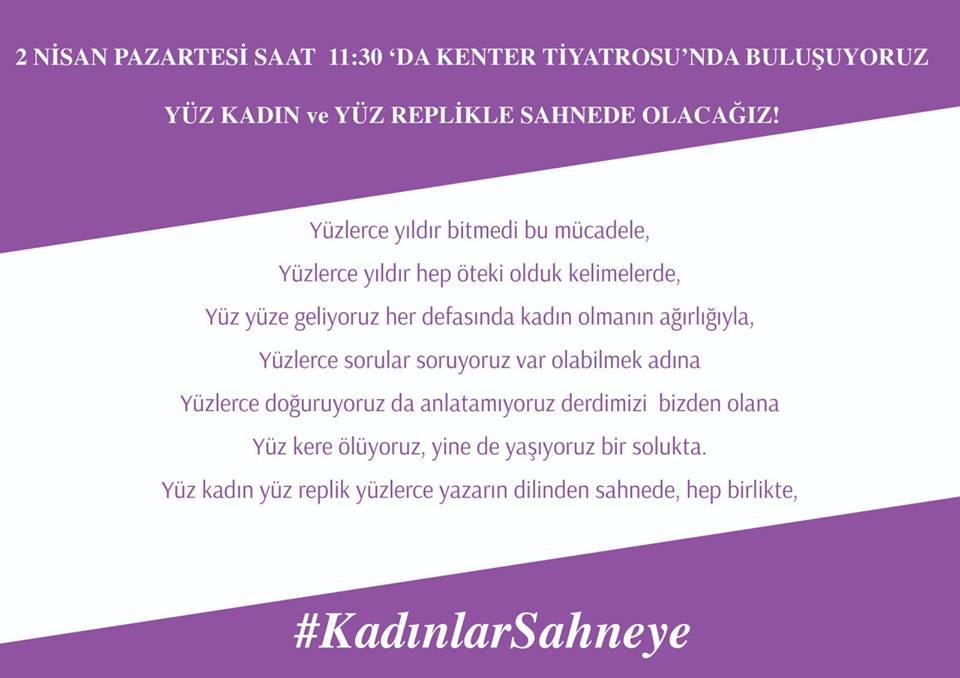 2 NİSAN PAZARTESİ SAAT 11:30 ‘DA KENTER TİYATROSU’NDA BULUŞUYORUZ

YÜZ KADIN ve YÜZ REPLİKLE SAHNEDE OLACAĞIZ!

Yüzlerce yıldır bitmedi bu mücadele,
Yüzlerce yıldır hep öteki olduk kelimelerde,
Yüz yüze geliyoruz her defasında kadın olmanın ağırlığıyla,
Yüzlerce sorular soruyoruz var olabilmek adına
Yüzlerce doğuruyoruz da anlatamıyoruz derdimizi bizden olana
Yüz kere ölüyoruz, yine de yaşıyoruz bir solukta.
Yüz kadın yüz replik yüzlerce yazarın dilinden sahnede, hep birlikte,

#KadınlarSahneye